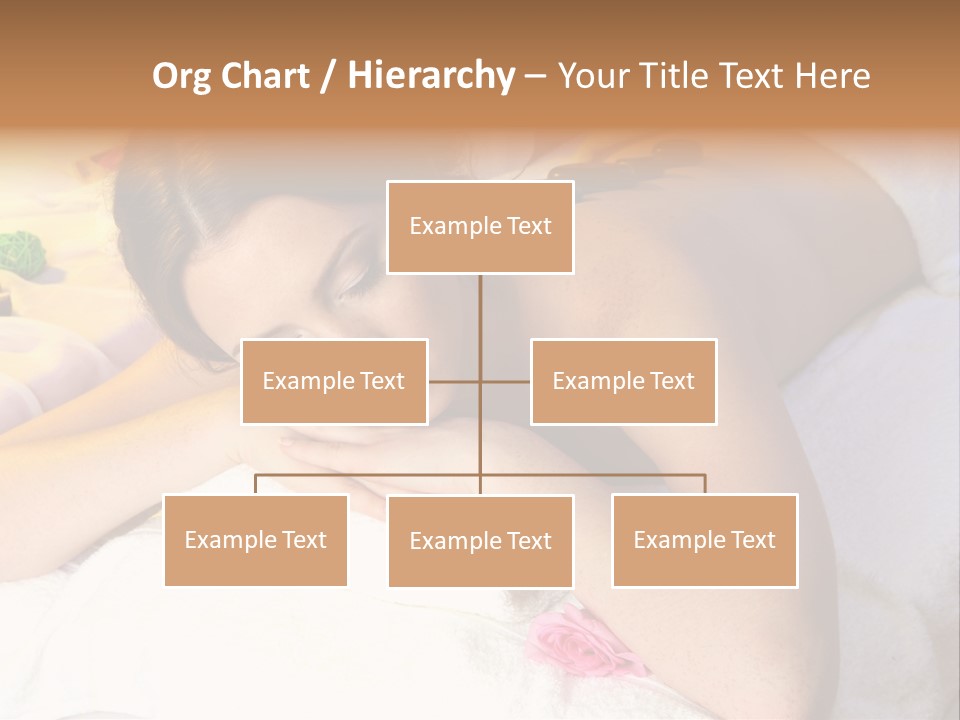 Org Chart / Hierarchy – Your Title Text Here

Example Text

Example Text

Example Text

Example Text

Example Text

Example Text